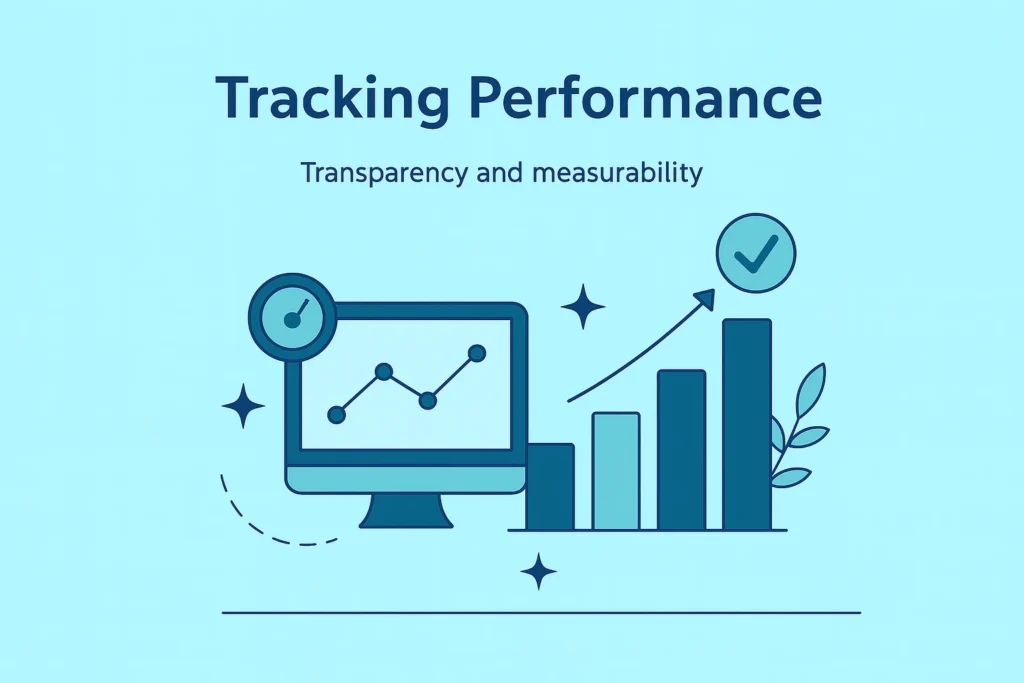 Tracking Performance

Transparency and measurability